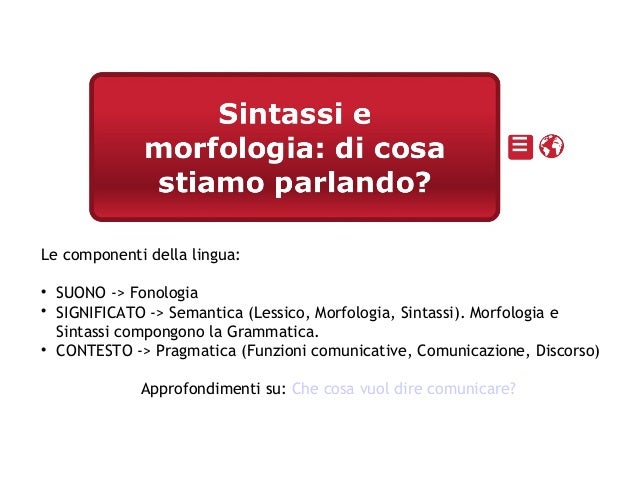 Sintassi e morfologia: di cosa stiamo parlando?

Le componenti della lingua:

• SUONO -> Fonologia
• SIGNIFICATO -> Semantica (Lessico, Morfologia, Sintassi). Morfologia e Sintassi compongono la Grammatica.
• CONTESTO -> Pragmatica (Funzioni comunicative, Comunicazione, Discorso)

Approfondimenti su: Che cosa vuol dire comunicare?